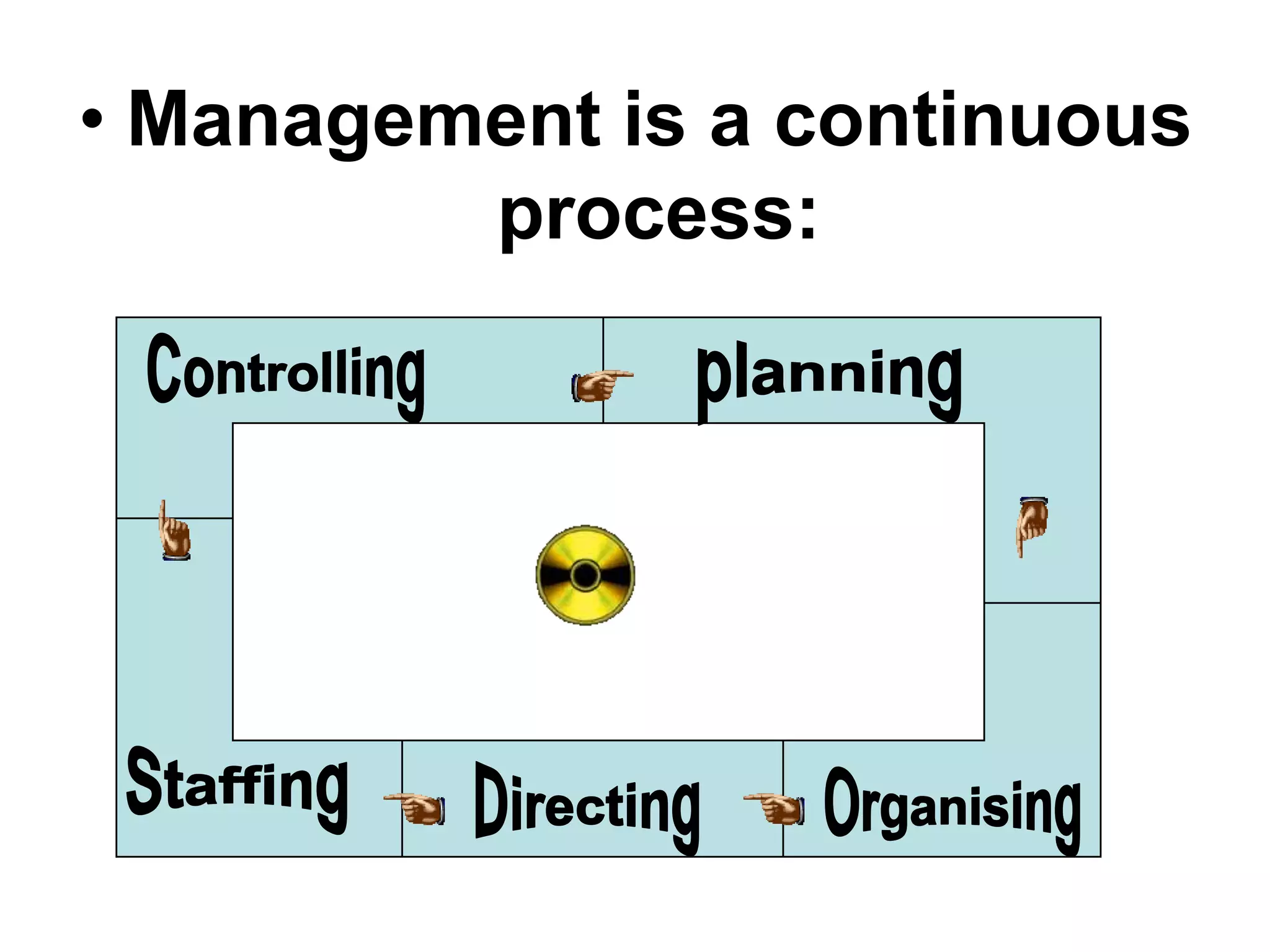 • Management is a continuous process:

Controlling

planning

Staffing

Directing

Organising